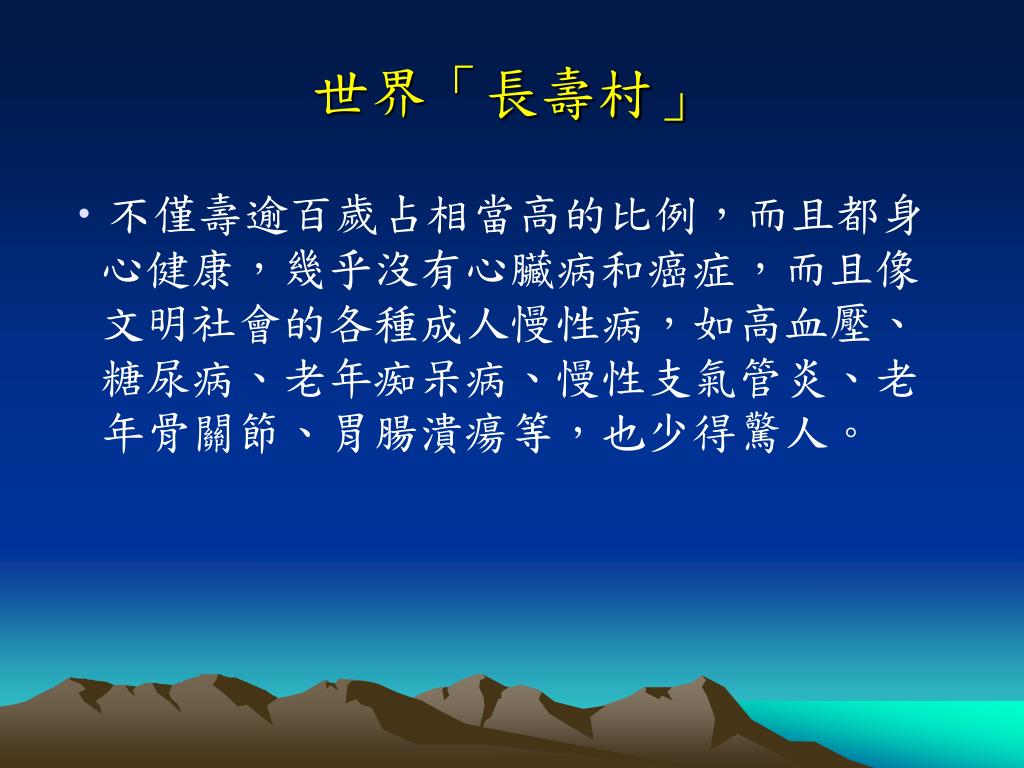 世界「長壽村」

• 不僅壽逾百歲占相當高的比例，而且都身心健康，幾乎沒有心臟病和癌症，而且像文明社會的各種成人慢性病，如高血壓、糖尿病、老年痴呆病、慢性支氣管炎、老年骨關節、胃腸潰瘍等，也少得驚人。